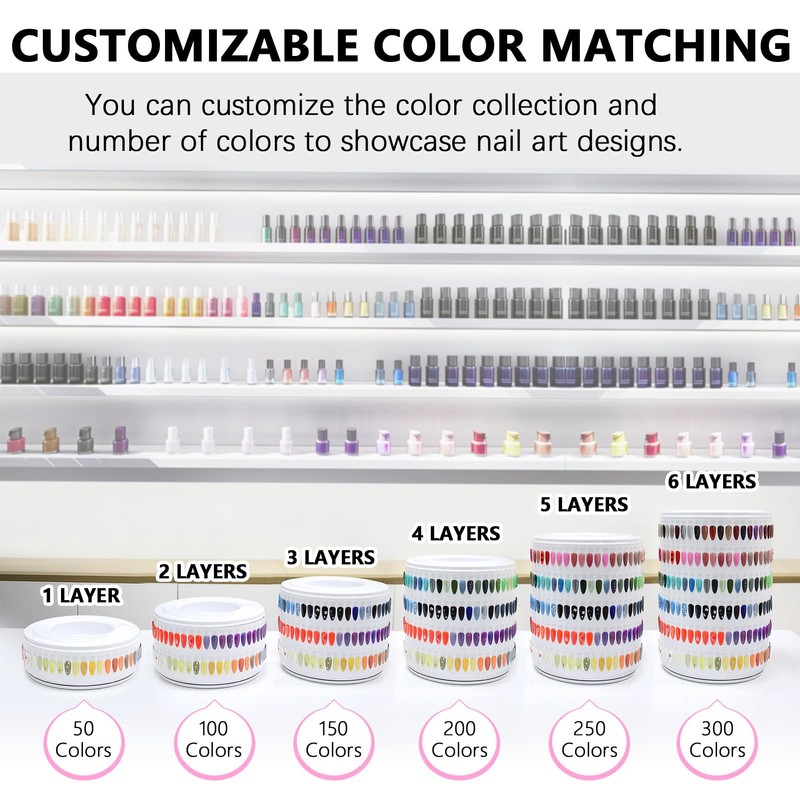 CUSTOMIZABLE COLOR MATCHING

You can customize the color collection and number of colors to showcase nail art designs.

1 LAYER

2 LAYERS

3 LAYERS

4 LAYERS

5 LAYERS

6 LAYERS

50 Colors

100 Colors

150 Colors

200 Colors

250 Colors

300 Colors